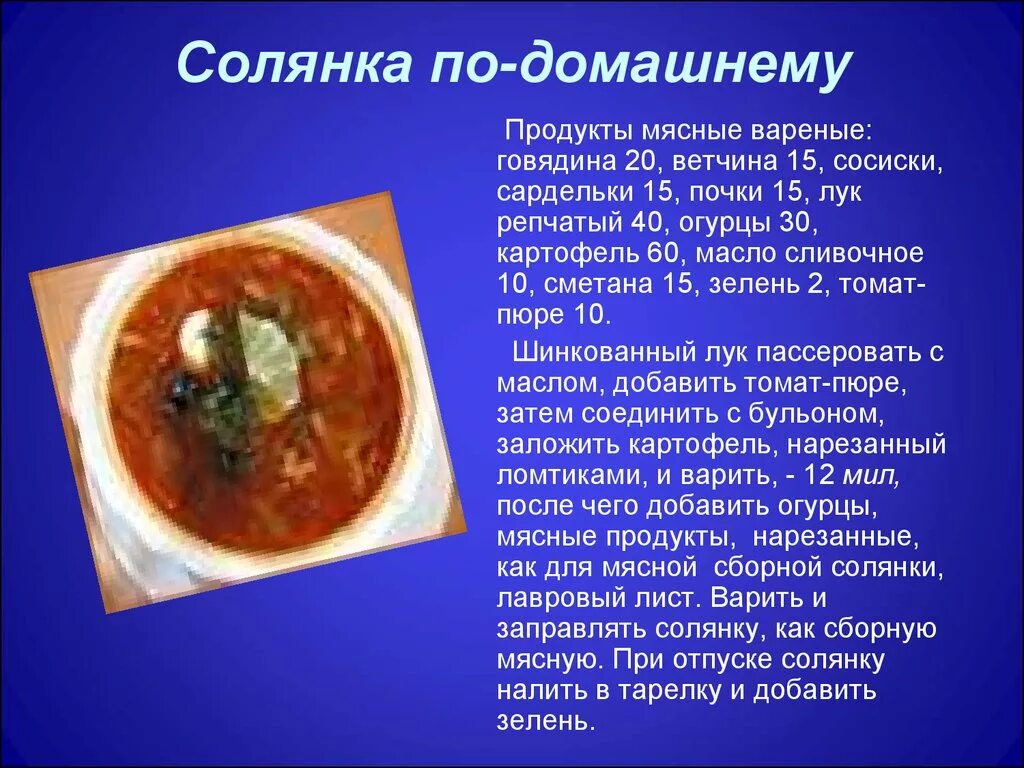 Солянка по-домашнему

Продукты мясные вареные: говядина 20, ветчина 15, сосиски, сардельки 15, почки 15, лук репчатый 40, огурцы 30, картофель 60, масло сливочное 10, сметана 15, зелень 2, томат-пюре 10.

Шинкованный лук пассеровать с маслом, добавить томат-пюре, затем соединить с бульоном, заложить картофель, нарезанный ломтиками, и варить, - 12 мил, после чего добавить огурцы, мясные продукты, нарезанные, как для мясной сборной солянки, лавровый лист. Варить и заправлять солянку, как сборную мясную. При отпуске солянку налить в тарелку и добавить зелень.